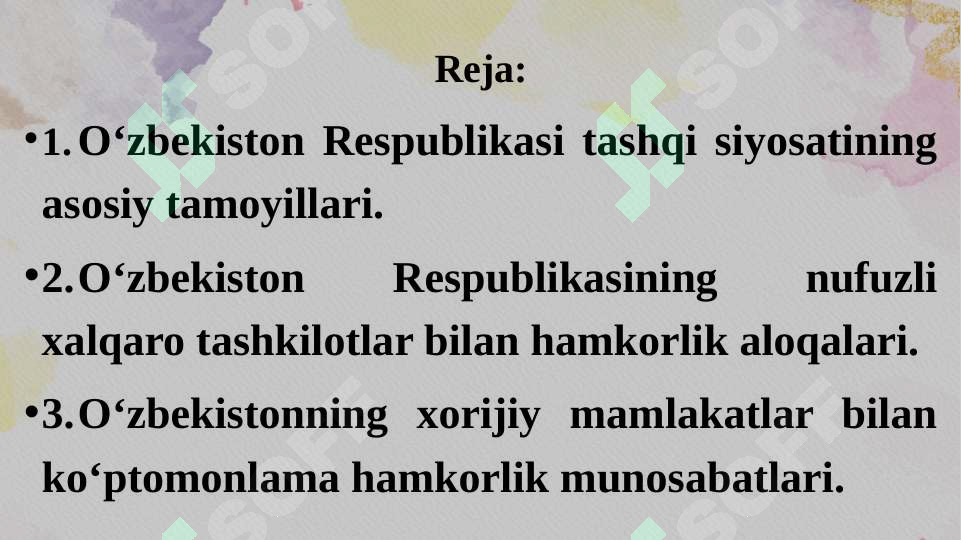 Reja:

•1. O‘zbekiston Respublikasi tashqi siyosatining asosiy tamoyillari.

•2. O‘zbekiston Respublikasining nufuzli xalqaro tashkilotlar bilan hamkorlik aloqalari.

•3. O‘zbekistonning xorijiy mamlakatlar bilan ko‘ptomonlama hamkorlik munosabatlari.